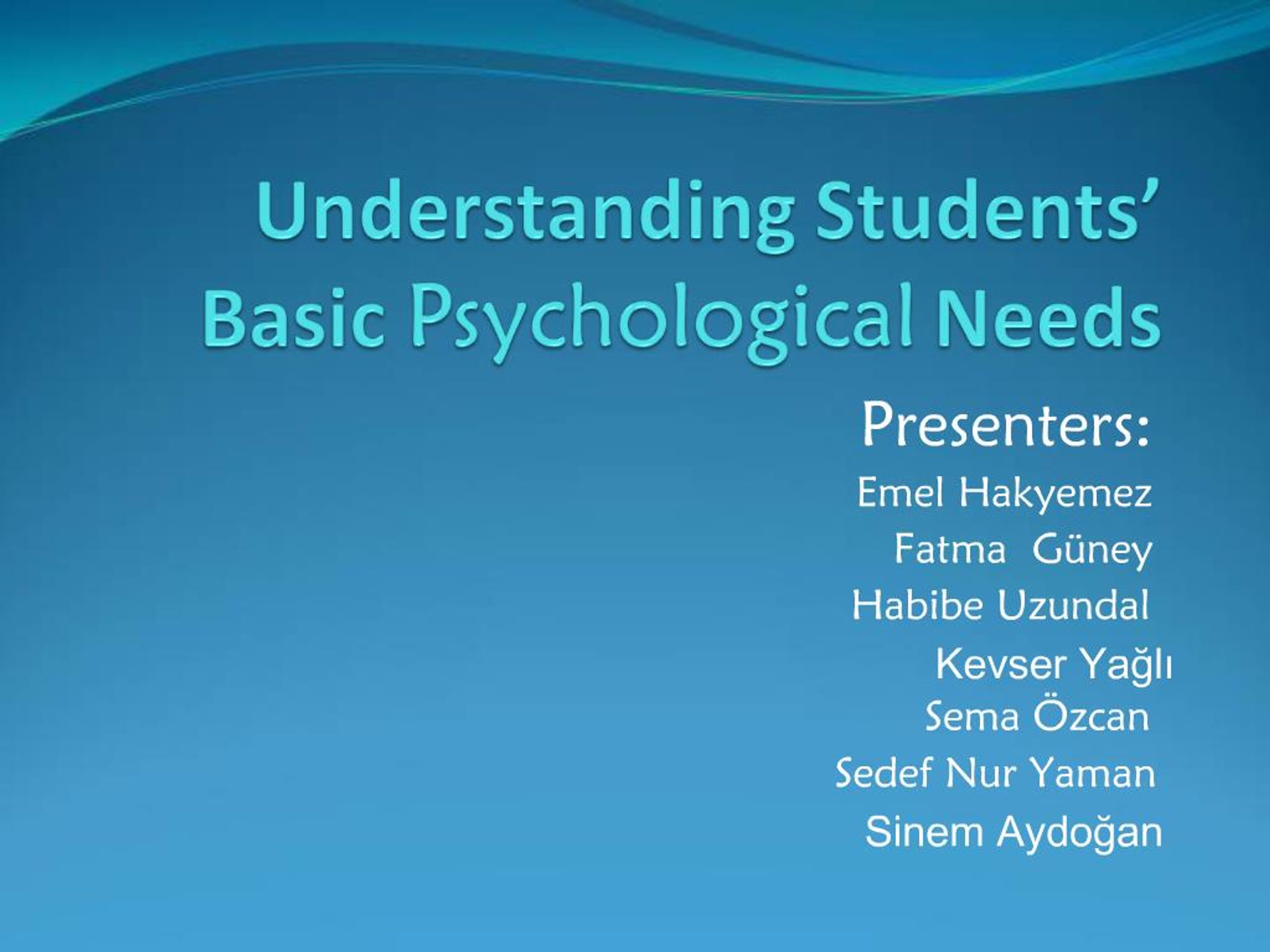 Understanding Students' Basic Psychological Needs

Presenters:
Emel Hakyemez
Fatma Güney
Habibe Uzundal
Kevser Yağlı
Sema Özcan
Sedef Nur Yaman
Sinem Aydoğan